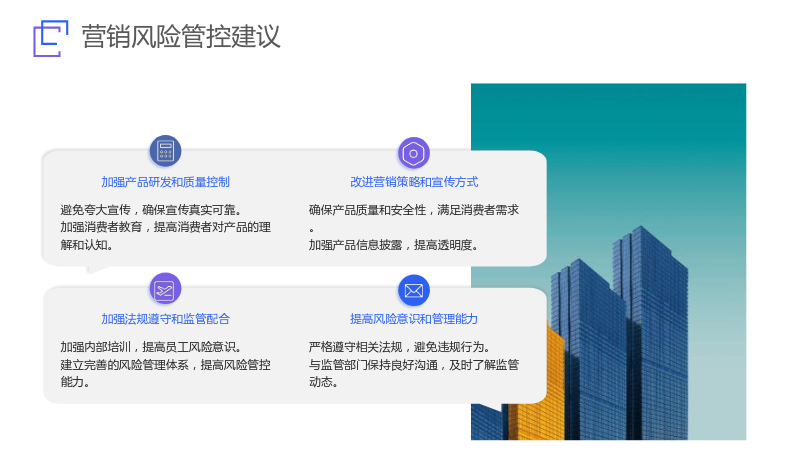 营销风险管控建议

加强产品研发和质量控制

避免夸大宣传，确保宣传真实可靠。
加强消费者教育，提高消费者对产品的理解和认知。

改进营销策略和宣传方式

确保产品质量和安全性，满足消费者需求。
加强产品信息披露，提高透明度。

加强法规遵守和监管配合

加强内部培训，提高员工风险意识。
建立完善的风险管理体系，提高风险管控能力。

提高风险意识和管理能力

严格遵守相关法规，避免违规行为。
与监管部门保持良好沟通，及时了解监管动态。